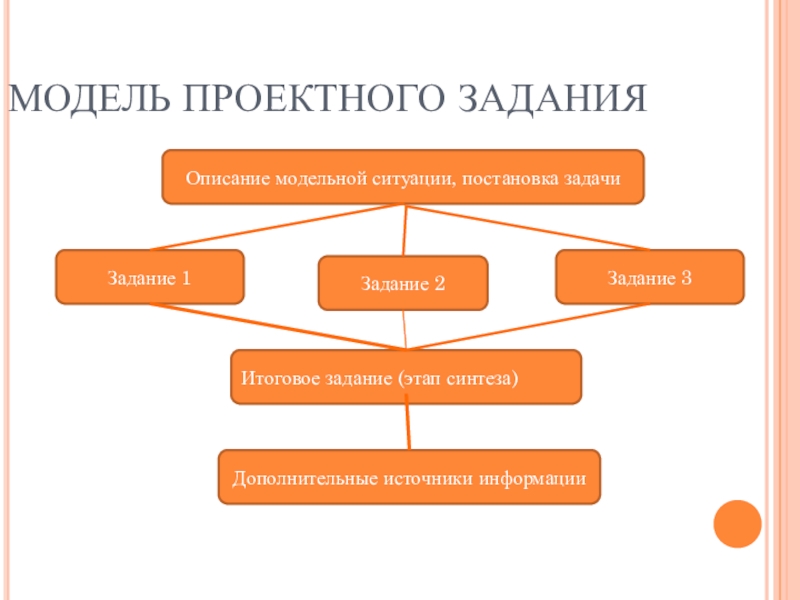 МОДЕЛЬ ПРОЕКТНОГО ЗАДАНИЯ

Описание модельной ситуации, постановка задачи

Задание 1

Задание 2

Задание 3

Итоговое задание (этап синтеза)

Дополнительные источники информации